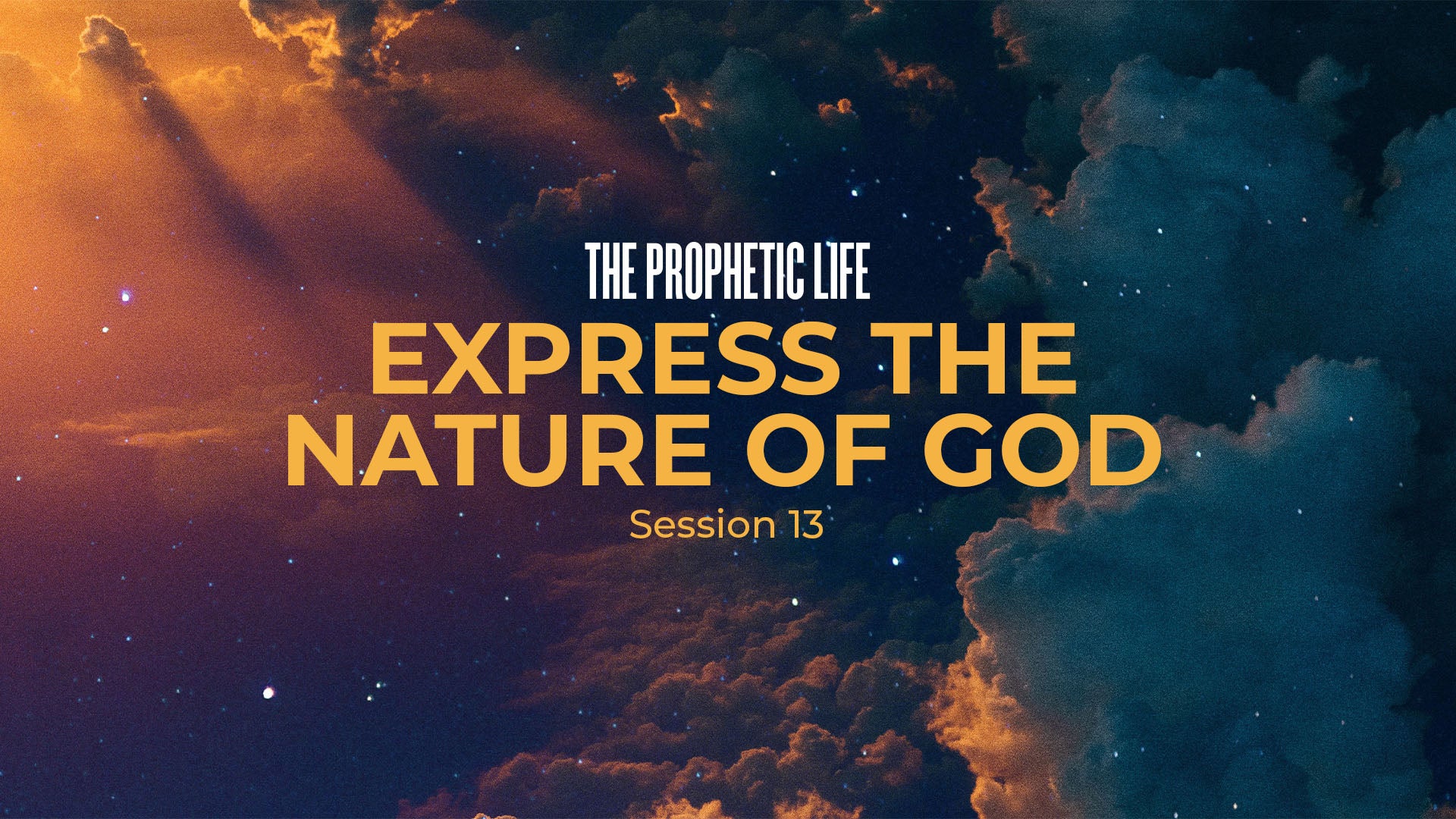 THE PROPHETIC LIFE
EXPRESS THE NATURE OF GOD
Session 13